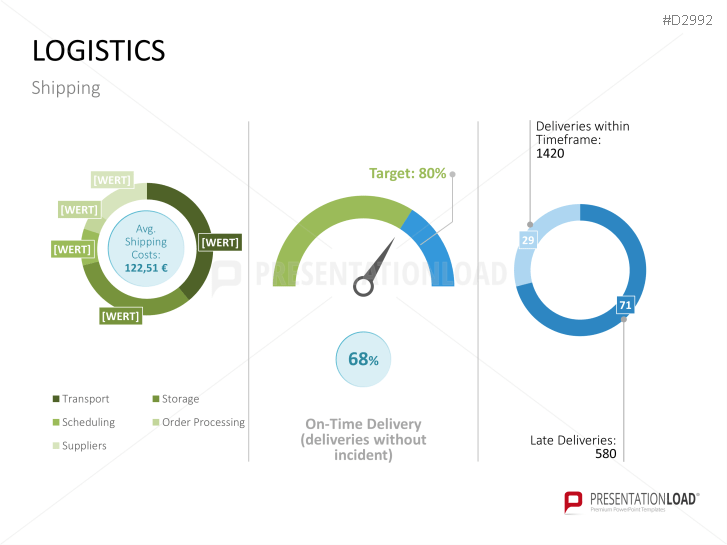 #D2992

LOGISTICS

Shipping

[WERT]
[WERT]
[WERT]
[WERT]
[WERT]

Avg. Shipping Costs: 122,51 €

Transport
Storage
Scheduling
Order Processing
Suppliers

Target: 80%

PRESENTATIONLOAD

68%

On-Time Delivery (deliveries without incident)

Deliveries within Timeframe: 1420

29

71

Late Deliveries: 580

PRESENTATIONLOAD®
Premium PowerPoint Templates